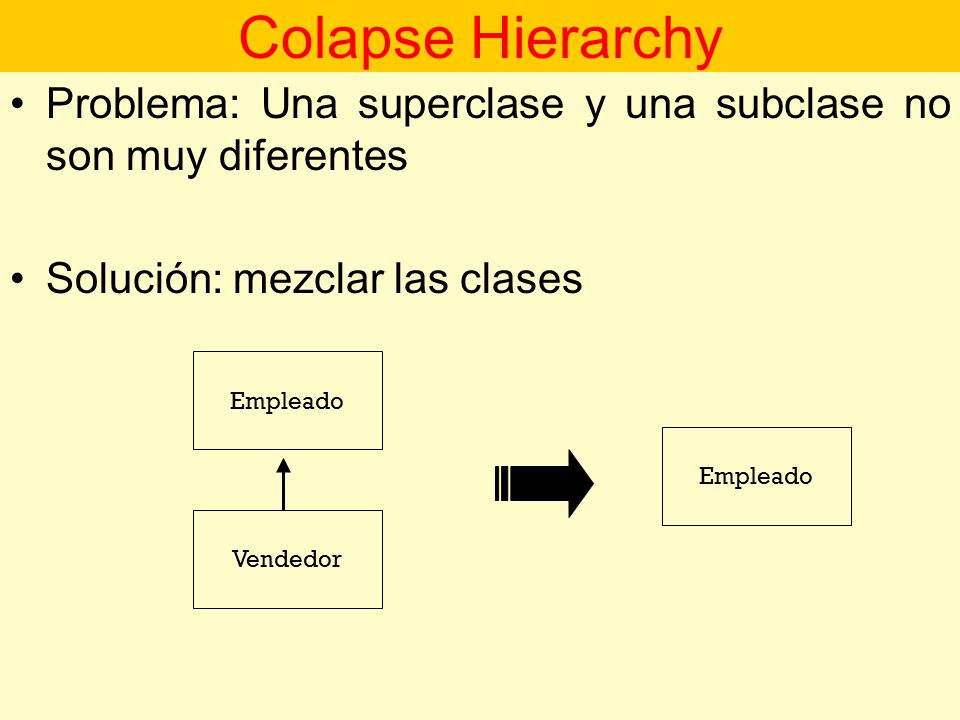 Colapse Hierarchy

• Problema: Una superclase y una subclase no son muy diferentes

• Solución: mezclar las clases

Empleado

Vendedor

Empleado